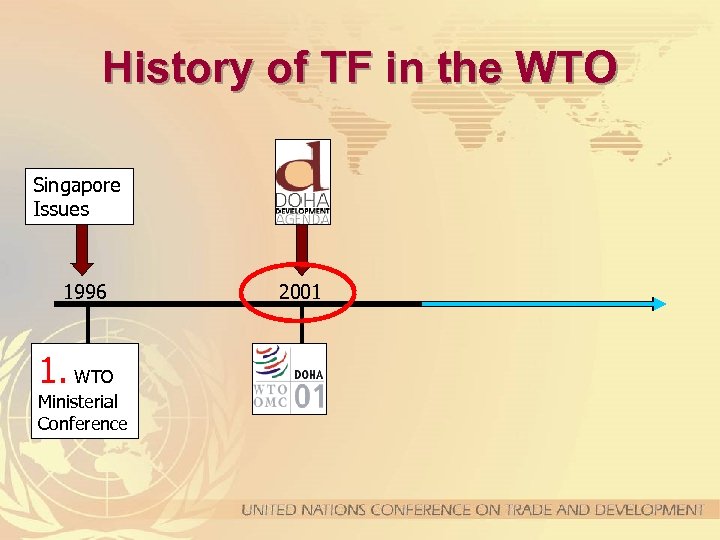 History of TF in the WTO

Singapore Issues

d
DOHA
DEVELOPMENT
AGENDA

1996

2001

1. WTO Ministerial Conference

WTO OMC
DOHA 01

UNITED NATIONS CONFERENCE ON TRADE AND DEVELOPMENT